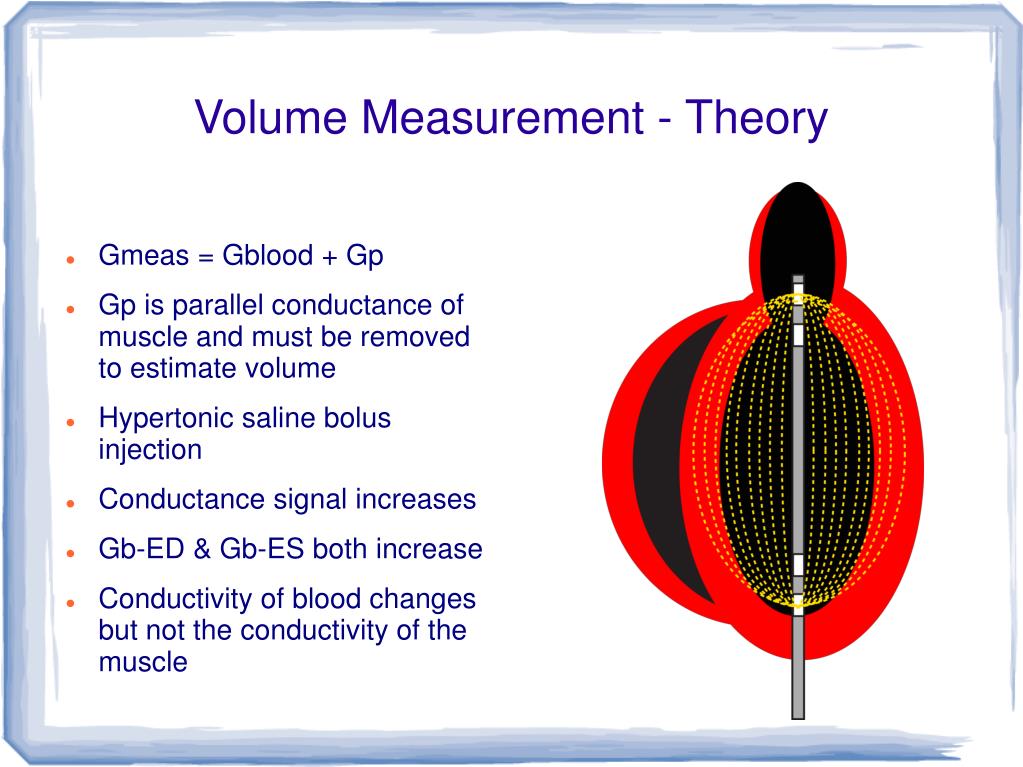 Volume Measurement - Theory

- Gmeas = Gblood + Gp
- Gp is parallel conductance of muscle and must be removed to estimate volume
- Hypertonic saline bolus injection
- Conductance signal increases
- Gb-ED & Gb-ES both increase
- Conductivity of blood changes but not the conductivity of the muscle